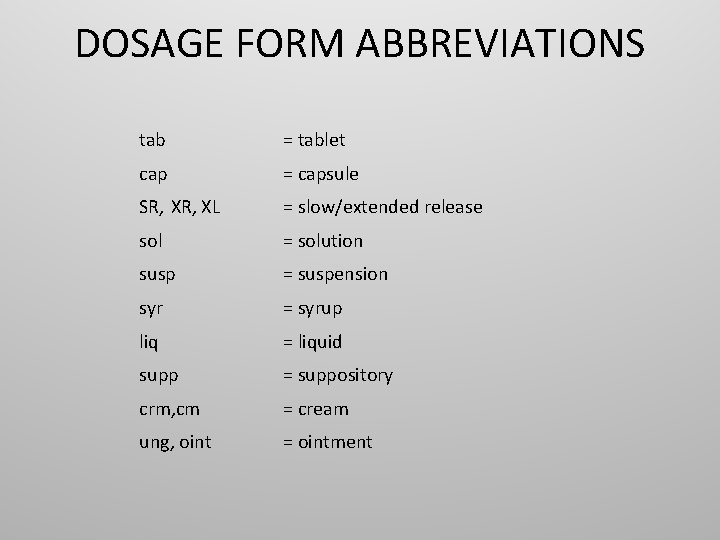 DOSAGE FORM ABBREVIATIONS

tab = tablet
cap = capsule
SR, XR, XL = slow/extended release
sol = solution
susp = suspension
syr = syrup
liq = liquid
supp = suppository
crm,cm = cream
ung, oint = ointment